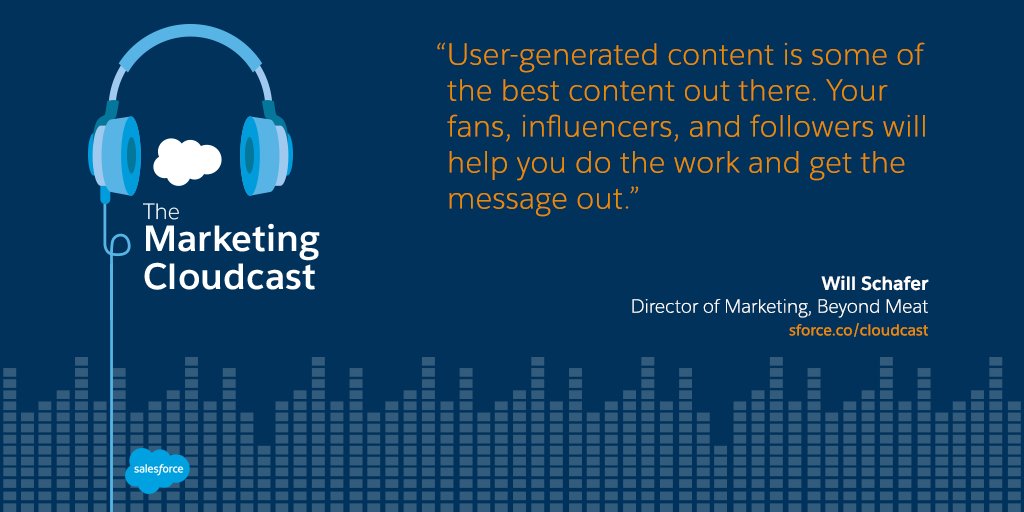 The Marketing Cloudcast

“User-generated content is some of the best content out there. Your fans, influencers, and followers will help you do the work and get the message out.”

Will Schafer
Director of Marketing, Beyond Meat
sforce.co/cloudcast

salesforce